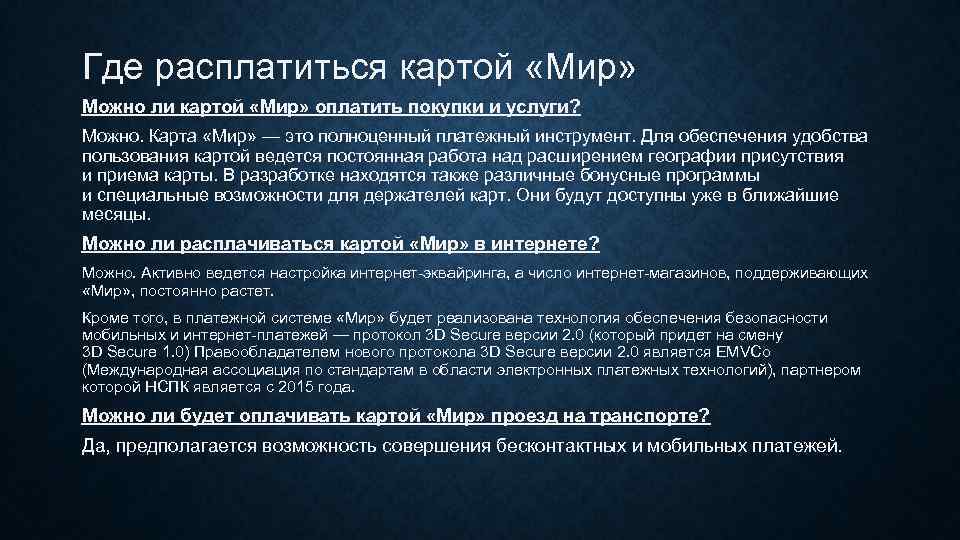 Где расплатиться картой «Мир»

Можно ли картой «Мир» оплатить покупки и услуги?

Можно. Карта «Мир» — это полноценный платежный инструмент. Для обеспечения удобства пользования картой ведется постоянная работа над расширением географии присутствия и приема карты. В разработке находятся также различные бонусные программы и специальные возможности для держателей карт. Они будут доступны уже в ближайшие месяцы.

Можно ли расплачиваться картой «Мир» в интернете?

Можно. Активно ведется настройка интернет-эквайринга, а число интернет-магазинов, поддерживающих «Мир», постоянно растет.

Кроме того, в платежной системе «Мир» будет реализована технология обеспечения безопасности мобильных и интернет-платежей — протокол 3D Secure версии 2.0 (который придет на смену 3D Secure 1.0) Правообладателем нового протокола 3D Secure версии 2.0 является EMVCo (Международная ассоциация по стандартам в области электронных платежных технологий), партнером которой НСПК является с 2015 года.

Можно ли будет оплачивать картой «Мир» проезд на транспорте?

Да, предполагается возможность совершения бесконтактных и мобильных платежей.